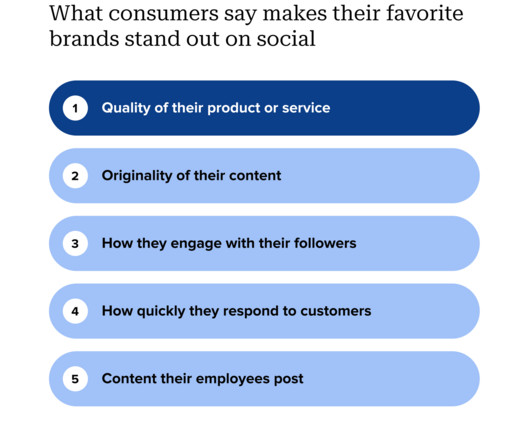 What consumers say makes their favorite brands stand out on social

1 Quality of their product or service

2 Originality of their content

3 How they engage with their followers

4 How quickly they respond to customers

5 Content their employees post